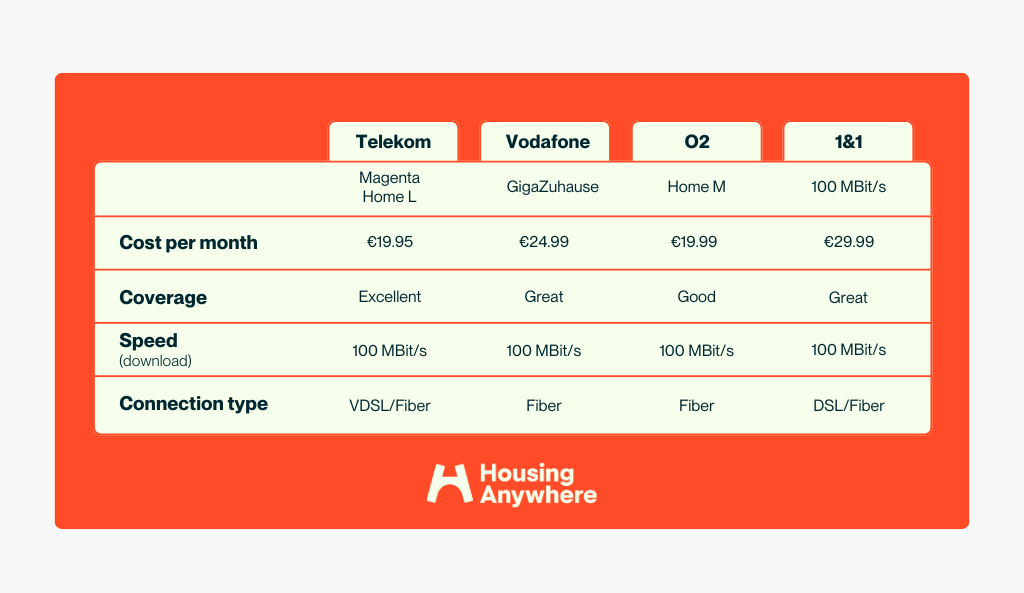 |  | Telekom | Vodafone | O2 | 1&1 |
|---|---|---|---|---|
|  | Magenta Home L | GigaZuhause | Home M | 100 MBit/s |
| Cost per month | €19.95 | €24.99 | €19.99 | €29.99 |
| Coverage | Excellent | Great | Good | Great |
| Speed (download) | 100 MBit/s | 100 MBit/s | 100 MBit/s | 100 MBit/s |
| Connection type | VDSL/Fiber | Fiber | Fiber | DSL/Fiber |

Housing Anywhere